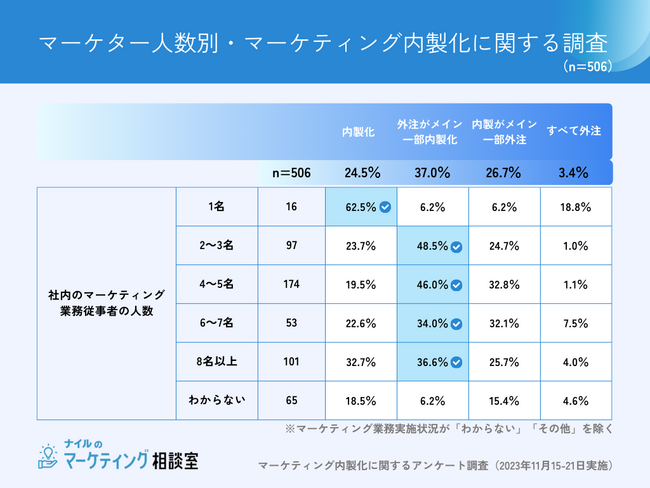 マーケター人数別・マーケティング内製化に関する調査
（n=506）

| | | | 内製化 | 外注がメイン 一部内製化 | 内製がメイン 一部外注 | すべて外注 |
|---|---|---|---|---|---|---|
| | | n=506 | 24.5% | 37.0% | 26.7% | 3.4% |
| 社内のマーケティング業務従事者の人数 | 1名 | 16 | 62.5% | 6.2% | 6.2% | 18.8% |
| | 2〜3名 | 97 | 23.7% | 48.5% | 24.7% | 1.0% |
| | 4〜5名 | 174 | 19.5% | 46.0% | 32.8% | 1.1% |
| | 6〜7名 | 53 | 22.6% | 34.0% | 32.1% | 7.5% |
| | 8名以上 | 101 | 32.7% | 36.6% | 25.7% | 4.0% |
| | わからない | 65 | 18.5% | 6.2% | 15.4% | 4.6% |

※マーケティング業務実施状況が「わからない」「その他」を除く

ナイルの
マーケティング相談室

マーケティング内製化に関するアンケート調査（2023年11月15-21日実施）